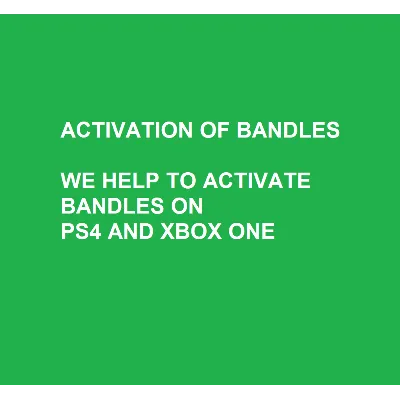 ACTIVATION OF BANDLES

WE HELP TO ACTIVATE BANDLES ON PS4 AND XBOX ONE